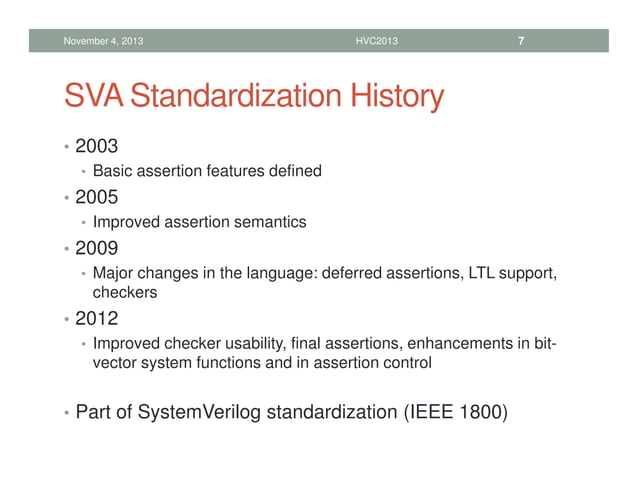 November 4, 2013 HVC2013 7

SVA Standardization History

• 2003
  • Basic assertion features defined
• 2005
  • Improved assertion semantics
• 2009
  • Major changes in the language: deferred assertions, LTL support, checkers
• 2012
  • Improved checker usability, final assertions, enhancements in bit-vector system functions and in assertion control

• Part of SystemVerilog standardization (IEEE 1800)